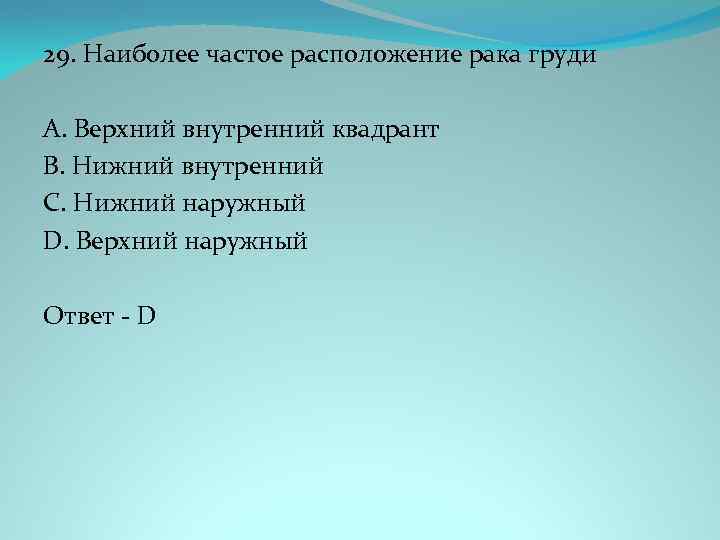 29. Наиболее частое расположение рака груди

A. Верхний внутренний квадрант
B. Нижний внутренний
C. Нижний наружный
D. Верхний наружный

Ответ - D